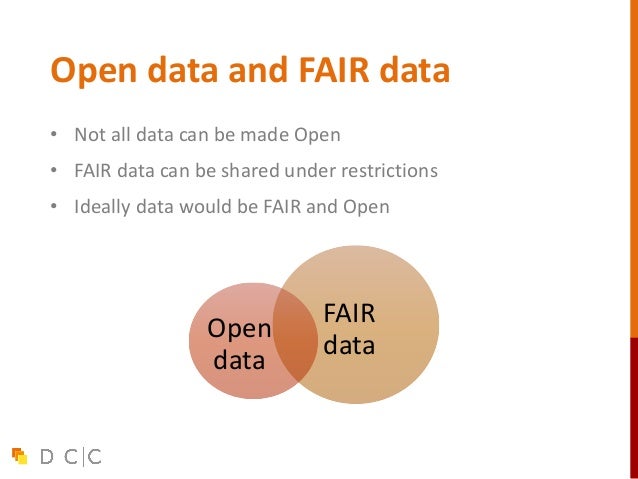 Open data and FAIR data

• Not all data can be made Open
• FAIR data can be shared under restrictions
• Ideally data would be FAIR and Open

Open data

FAIR data

D C|C